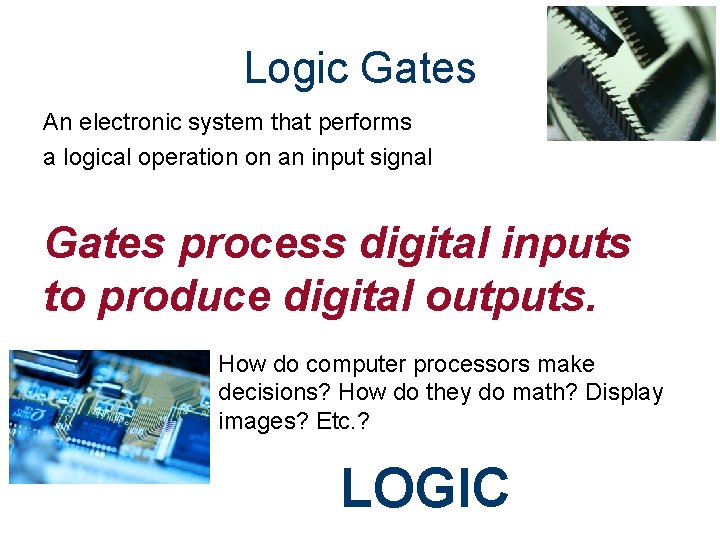 Logic Gates

An electronic system that performs a logical operation on an input signal

Gates process digital inputs to produce digital outputs.

How do computer processors make decisions? How do they do math? Display images? Etc.?

LOGIC